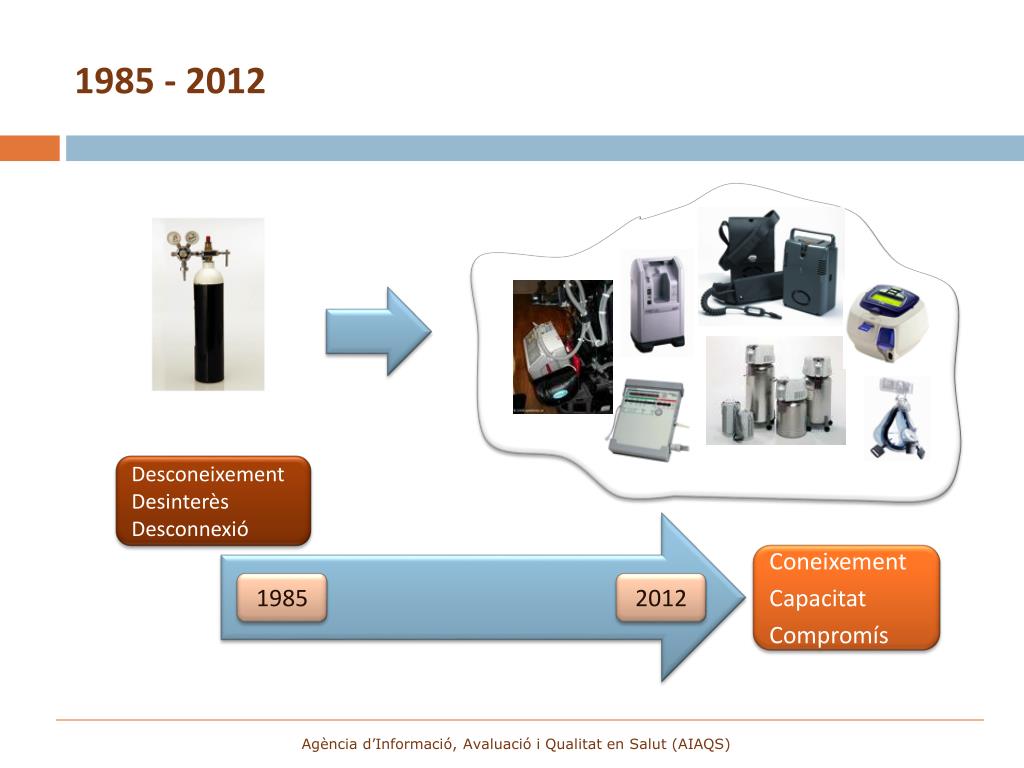 1985 - 2012

Desconeixement
Desinterès
Desconnexió

1985

2012

Coneixement
Capacitat
Compromís

Agència d'Informació, Avaluació i Qualitat en Salut (AIAQS)